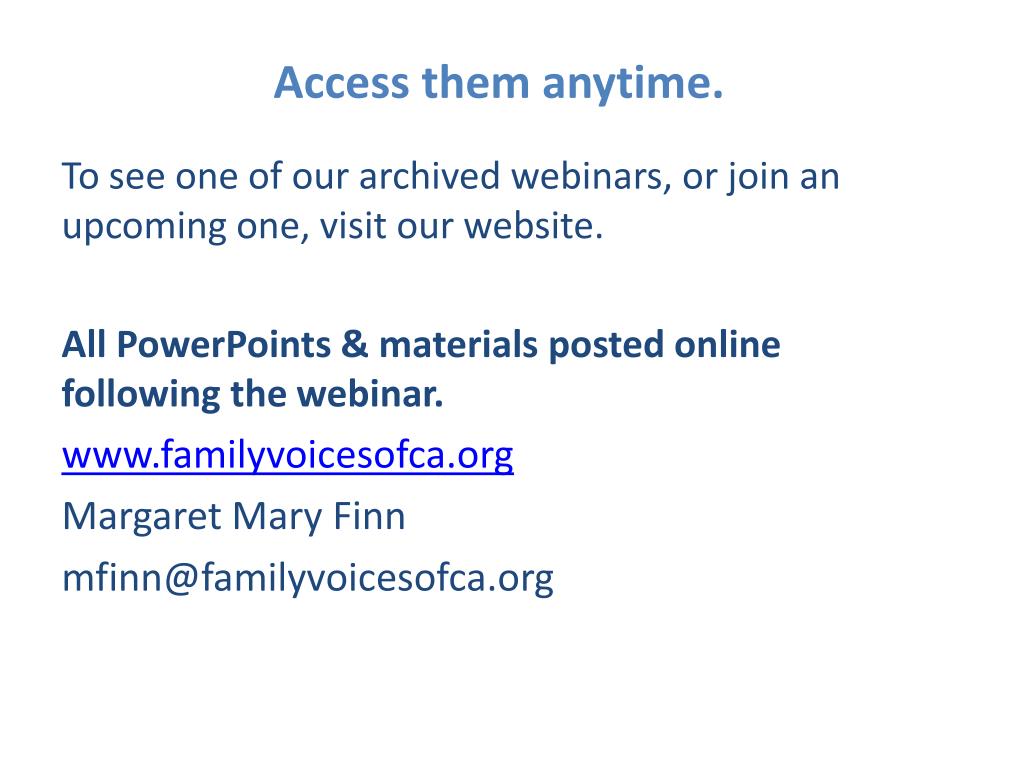 Access them anytime.

To see one of our archived webinars, or join an upcoming one, visit our website.

All PowerPoints & materials posted online following the webinar.

www.familyvoicesofca.org

Margaret Mary Finn

mfinn@familyvoicesofca.org